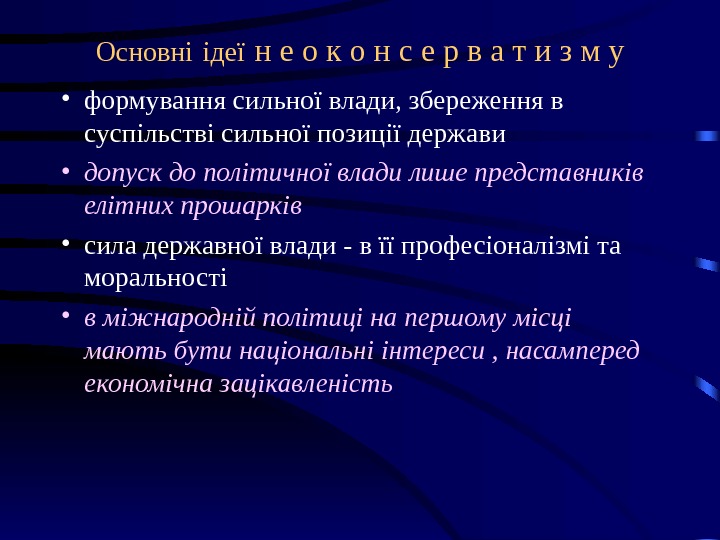 Основні ідеї н е о к о н с е р в а т и з м у

• формування сильної влади, збереження в суспільстві сильної позиції держави

• допуск до політичної влади лише представників елітних прошарків

• сила державної влади - в її професіоналізмі та моральності

• в міжнародній політиці на першому місці мають бути національні інтереси , насамперед економічна зацікавленість